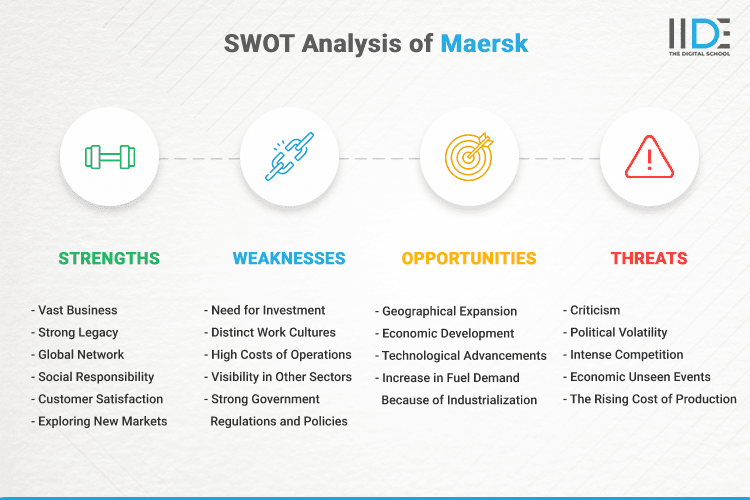 SWOT Analysis of Maersk

IIDE
THE DIGITAL SCHOOL

STRENGTHS

- Vast Business
- Strong Legacy
- Global Network
- Social Responsibility
- Customer Satisfaction
- Exploring New Markets

WEAKNESSES

- Need for Investment
- Distinct Work Cultures
- High Costs of Operations
- Visibility in Other Sectors
- Strong Government Regulations and Policies

OPPORTUNITIES

- Geographical Expansion
- Economic Development
- Technological Advancements
- Increase in Fuel Demand Because of Industrialization

THREATS

- Criticism
- Political Volatility
- Intense Competition
- Economic Unseen Events
- The Rising Cost of Production